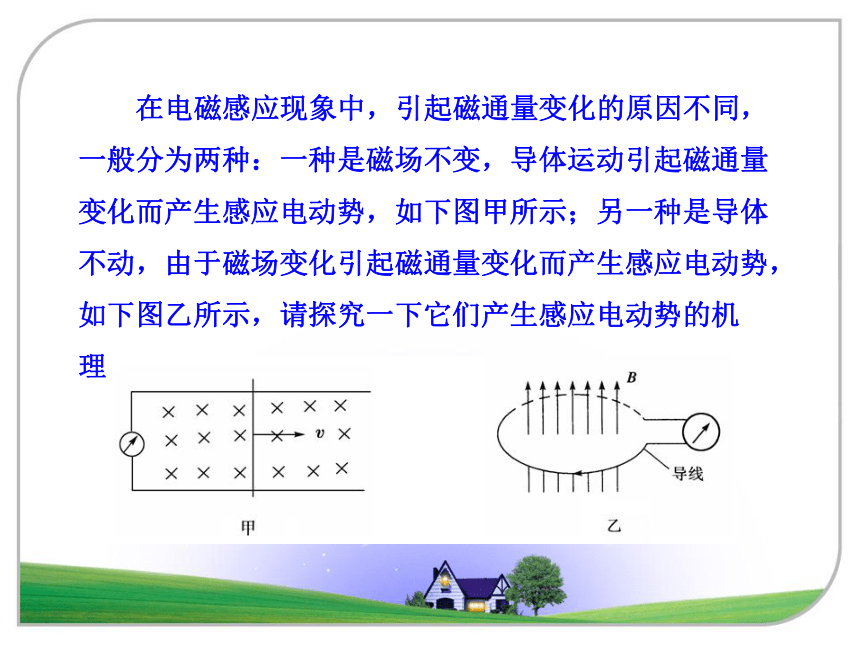 在电磁感应现象中，引起磁通量变化的原因不同，一般分为两种：一种是磁场不变，导体运动引起磁通量变化而产生感应电动势，如下图甲所示；另一种是导体不动，由于磁场变化引起磁通量变化而产生感应电动势，如下图乙所示，请探究一下它们产生感应电动势的机理

$v$

甲

$B$

导线

乙